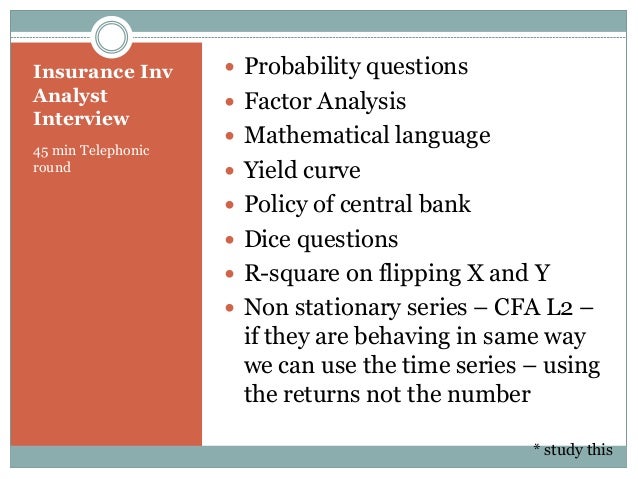 Insurance Inv Analyst Interview

45 min Telephonic round

- Probability questions
- Factor Analysis
- Mathematical language
- Yield curve
- Policy of central bank
- Dice questions
- R-square on flipping X and Y
- Non stationary series – CFA L2 – if they are behaving in same way we can use the time series – using the returns not the number

* study this